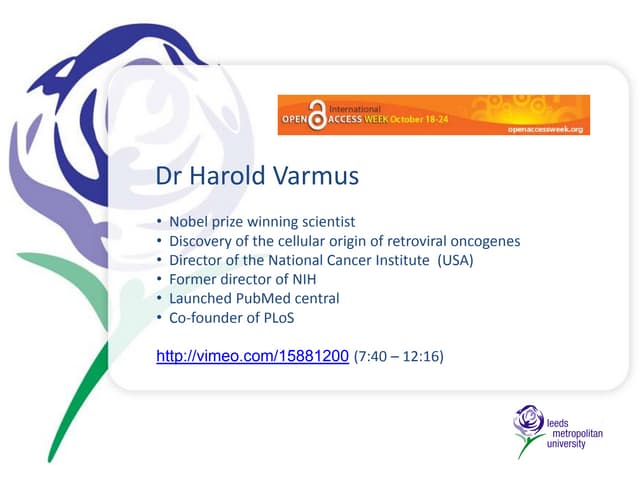 International
OPEN ACCESS WEEK October 18-24
openaccessweek.org

Dr Harold Varmus

• Nobel prize winning scientist
• Discovery of the cellular origin of retroviral oncogenes
• Director of the National Cancer Institute (USA)
• Former director of NIH
• Launched PubMed central
• Co-founder of PLoS

http://vimeo.com/15881200 (7:40 – 12:16)

leeds metropolitan university